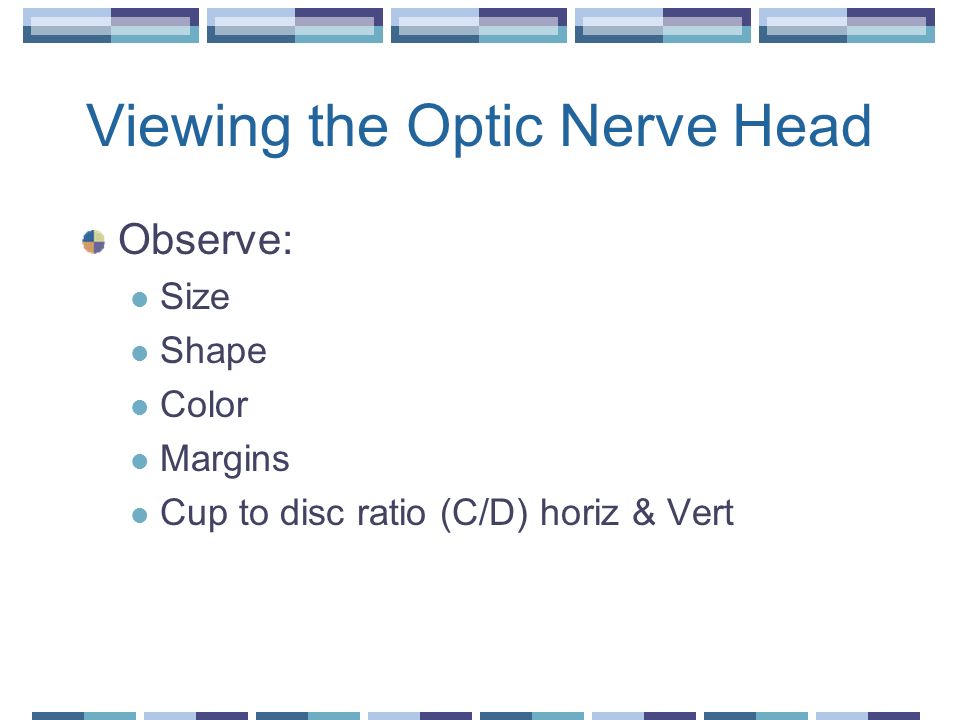 Viewing the Optic Nerve Head

Observe:

Size

Shape

Color

Margins

Cup to disc ratio (C/D) horiz & Vert